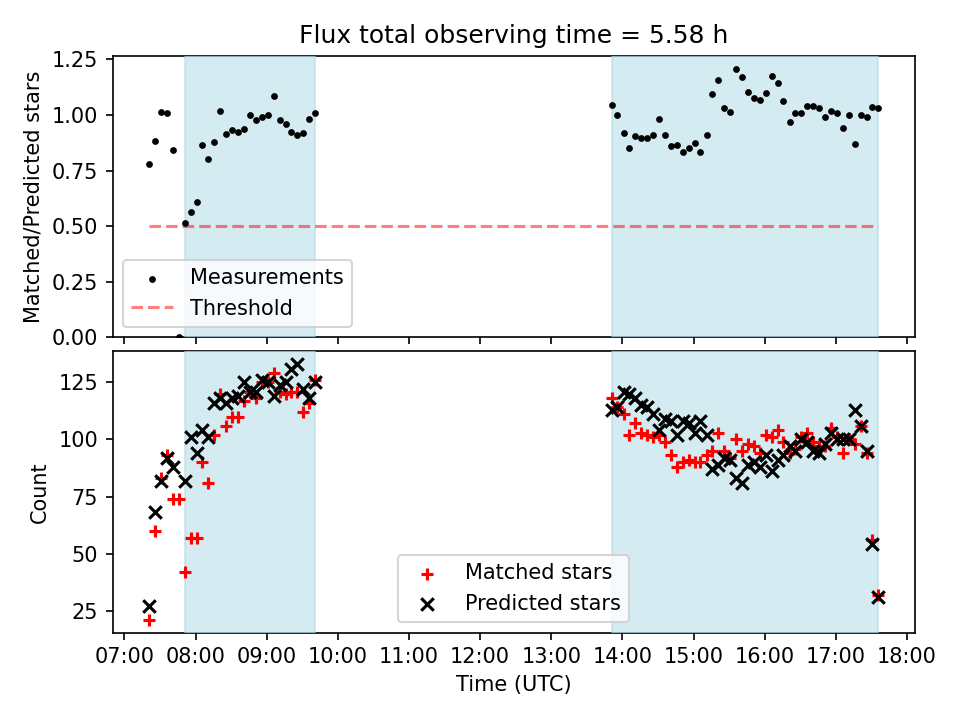 Flux total observing time = 5.58 h

Matched/Predicted stars

1.25
1.00
0.75
0.50
0.25
0.00

Measurements
Threshold

Count

125
100
75
50
25

Matched stars
Predicted stars

07:00 08:00 09:00 10:00 11:00 12:00 13:00 14:00 15:00 16:00 17:00 18:00

Time (UTC)